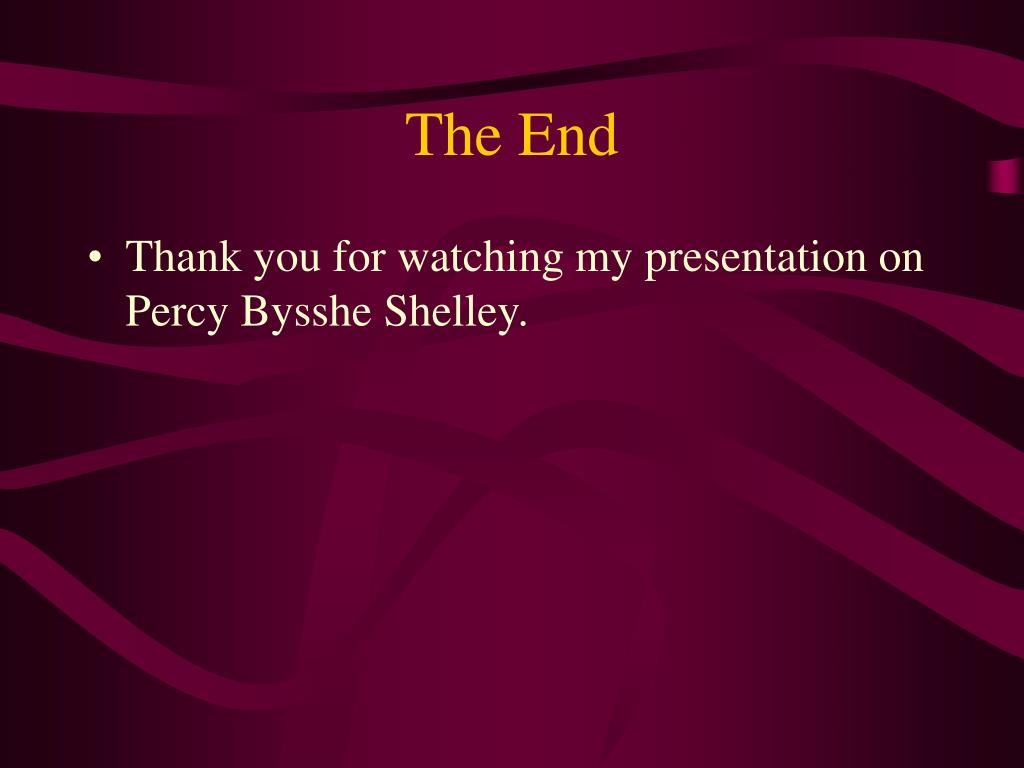 The End

• Thank you for watching my presentation on Percy Bysshe Shelley.